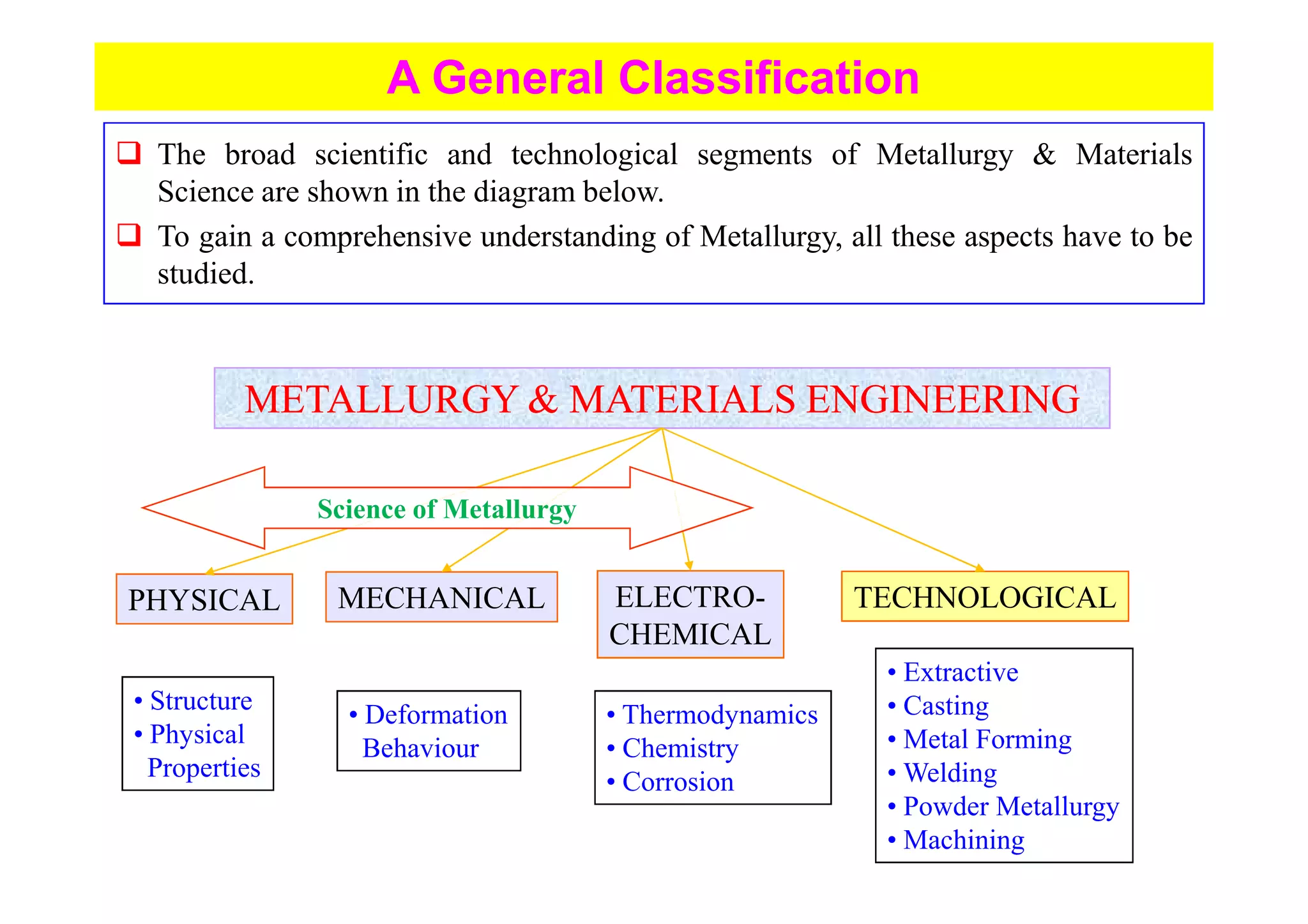 A General Classification

❑ The broad scientific and technological segments of Metallurgy & Materials Science are shown in the diagram below.

❑ To gain a comprehensive understanding of Metallurgy, all these aspects have to be studied.

METALLURGY & MATERIALS ENGINEERING

Science of Metallurgy

PHYSICAL

MECHANICAL

ELECTRO-CHEMICAL

TECHNOLOGICAL

• Structure
• Physical Properties

• Deformation Behaviour

• Thermodynamics
• Chemistry
• Corrosion

• Extractive
• Casting
• Metal Forming
• Welding
• Powder Metallurgy
• Machining